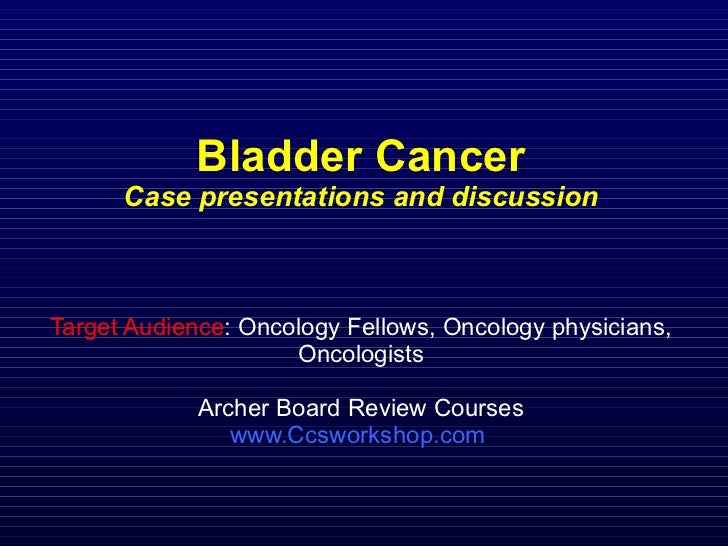 Bladder Cancer
Case presentations and discussion

Target Audience: Oncology Fellows, Oncology physicians, Oncologists

Archer Board Review Courses
www.Ccsworkshop.com